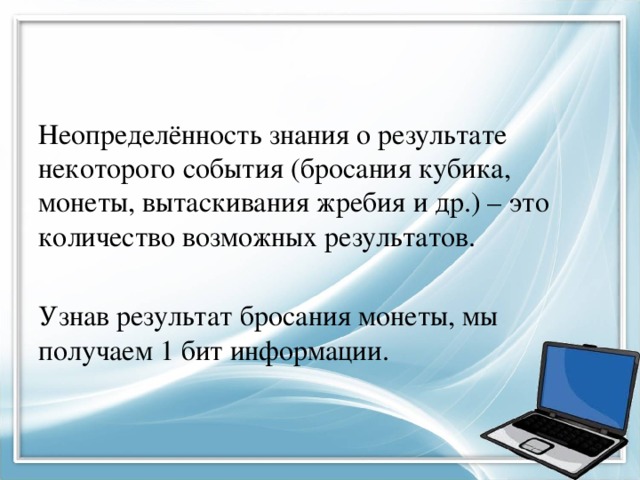 Неопределённость знания о результате некоторого события (бросания кубика, монеты, вытаскивания жребия и др.) – это количество возможных результатов.

Узнав результат бросания монеты, мы получаем 1 бит информации.